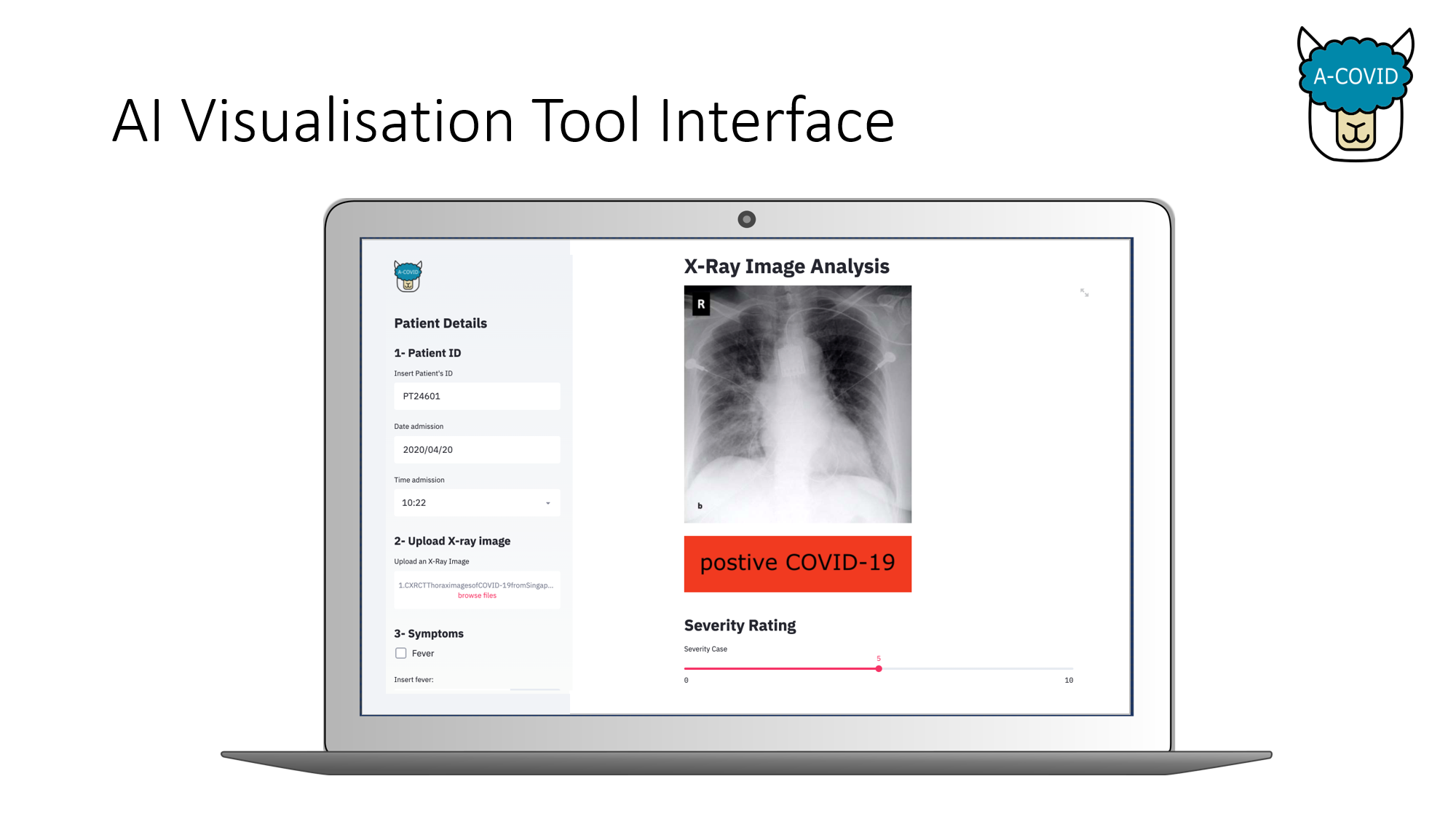 AI Visualisation Tool Interface

A-COVID

A-COVID

Patient Details

1- Patient ID

Insert Patient's ID

PT24601

Date admission

2020/04/20

Time admission

10:22

2- Upload X-ray image

Upload an X-Ray Image

1.CXRCTThoraximagesofCOVID-19fromSingap...
browse files

3- Symptoms

Fever

Insert fever:

X-Ray Image Analysis

R

b

postive COVID-19

Severity Rating

Severity Case

5

0

10